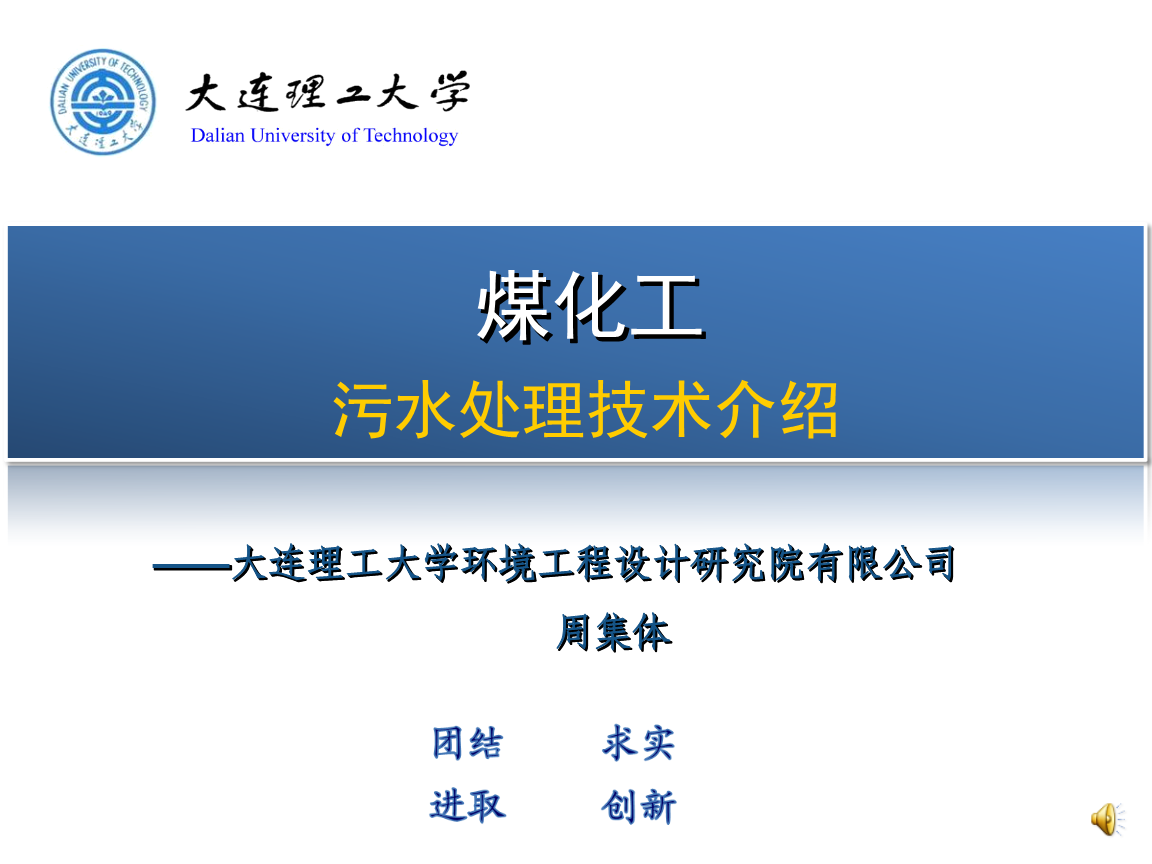 DALIAN UNIVERSITY OF TECHNOLOGY
1949
大连理工大学

大连理工大学
Dalian University of Technology

煤化工
污水处理技术介绍

——大连理工大学环境工程设计研究院有限公司
周集体

团结　求实
进取　创新